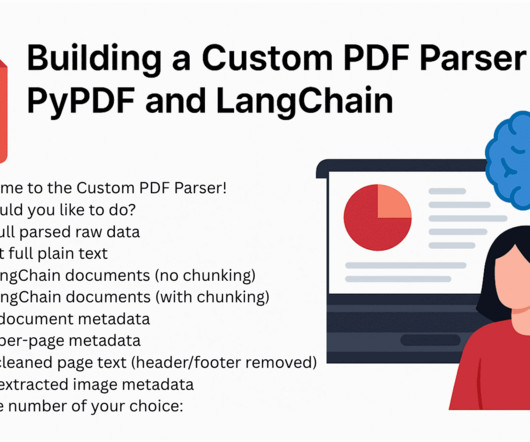 Building a Custom PDF Parser
PyPDF and LangChain

me to the Custom PDF Parser!
uld you like to do?
ull parsed raw data
t full plain text
ngChain documents (no chunking)
ngChain documents (with chunking)
document metadata
per-page metadata
cleaned page text (header/footer removed)
extracted image metadata
e number of your choice: